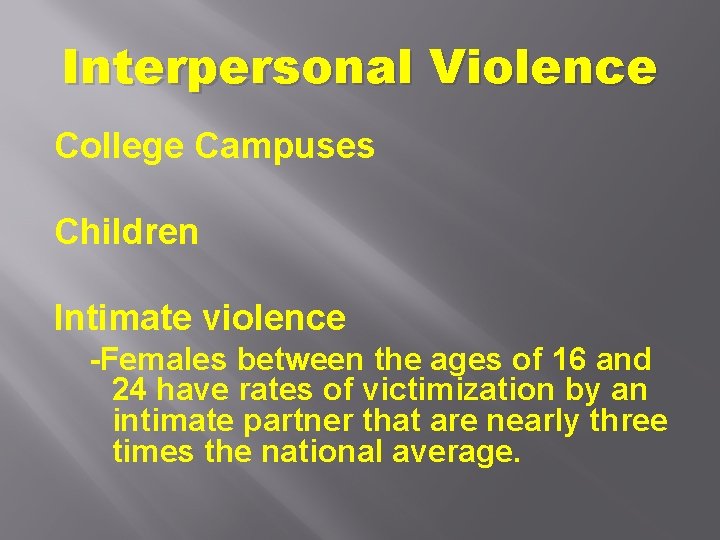 Interpersonal Violence

College Campuses

Children

Intimate violence

-Females between the ages of 16 and 24 have rates of victimization by an intimate partner that are nearly three times the national average.